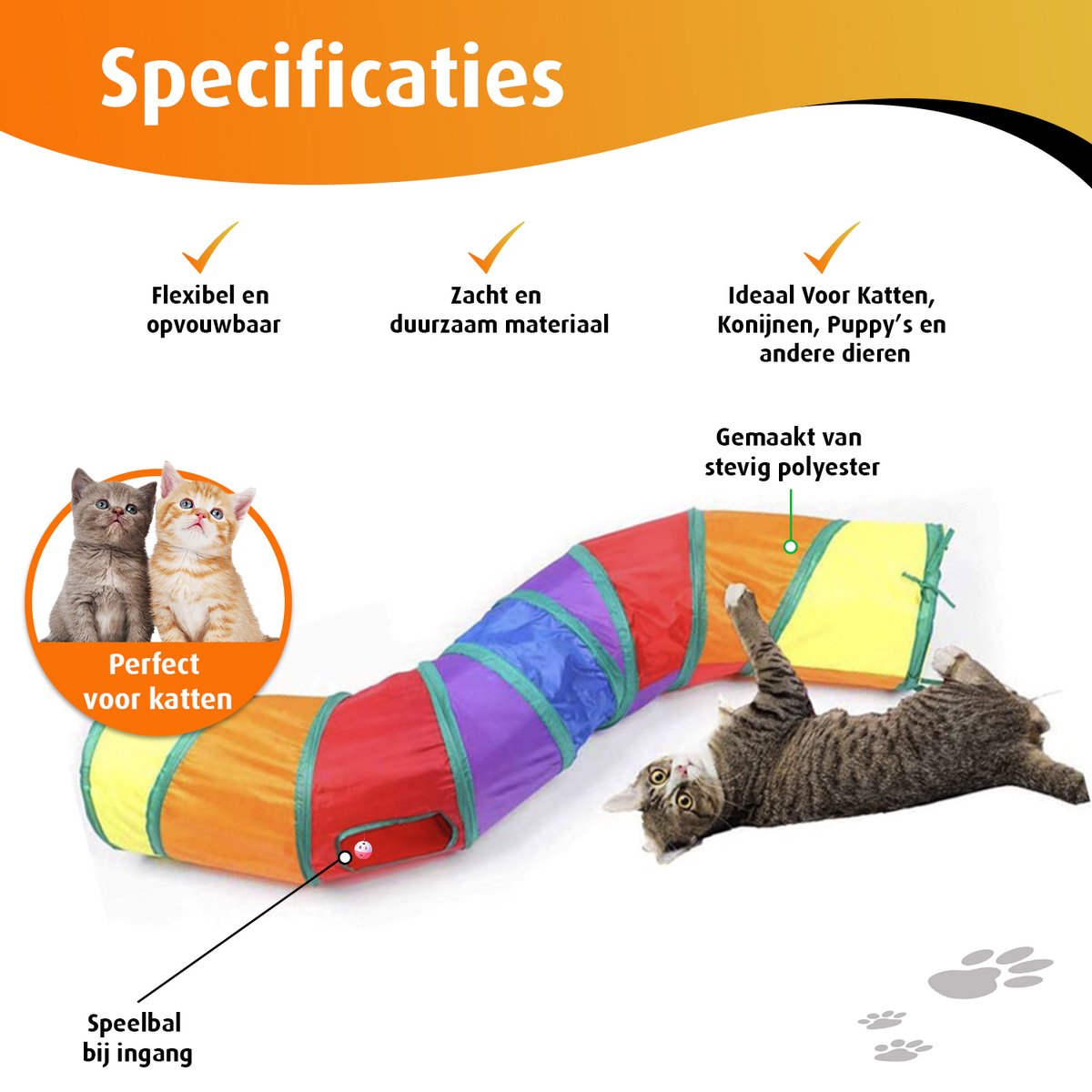 Specificaties

Flexibel en opvouwbaar

Zacht en duurzaam materiaal

Ideaal Voor Katten, Konijnen, Puppy's en andere dieren

Gemaakt van stevig polyester

Perfect voor katten

Speelbal bij ingang